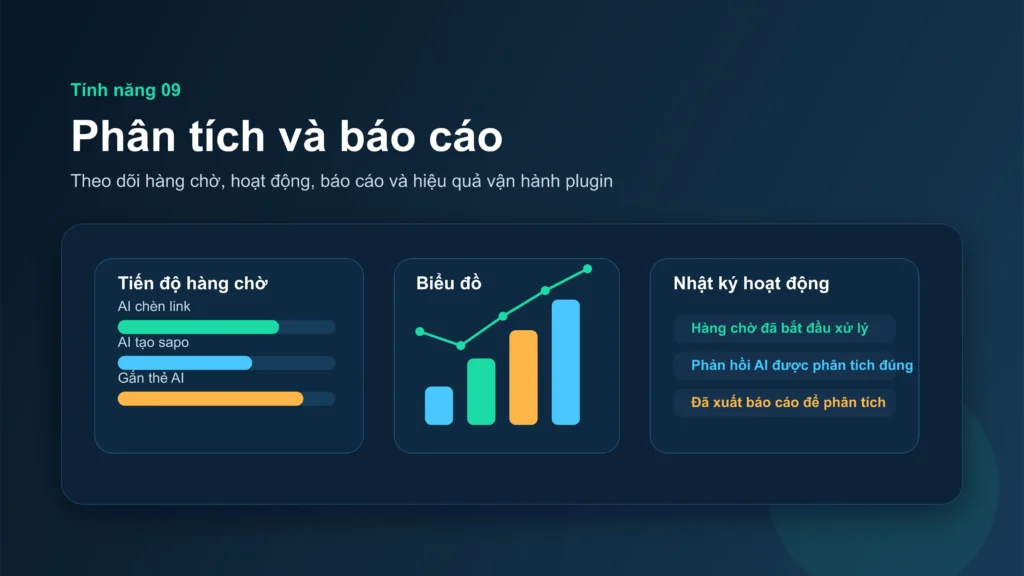 Tính năng 09

Phân tích và báo cáo

Theo dõi hàng chờ, hoạt động, báo cáo và hiệu quả vận hành plugin

Tiến độ hàng chờ

AI chèn link

AI tạo sapo

Gắn thẻ AI

Biểu đồ

Nhật ký hoạt động

Hàng chờ đã bắt đầu xử lý

Phản hồi AI được phân tích đúng

Đã xuất báo cáo để phân tích